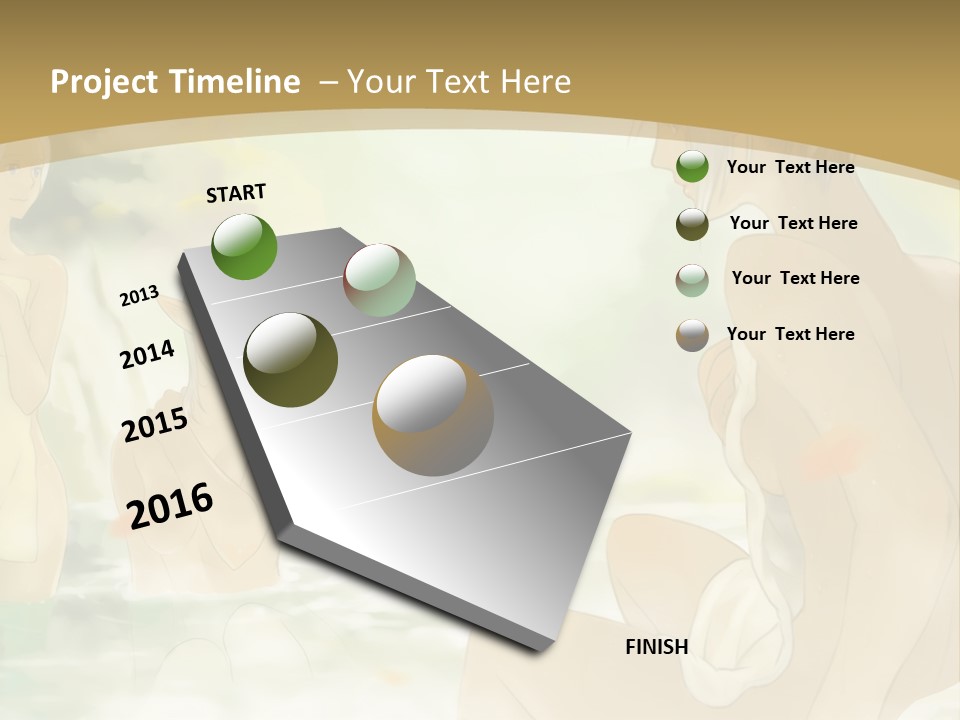 Project Timeline – Your Text Here

START

2013

2014

2015

2016

FINISH

Your Text Here

Your Text Here

Your Text Here

Your Text Here